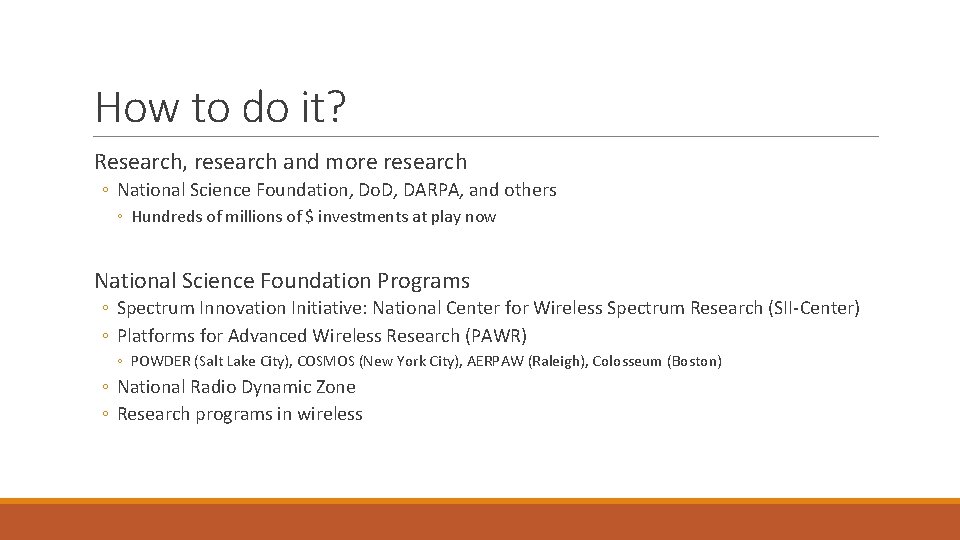 How to do it?

Research, research and more research

◦ National Science Foundation, DoD, DARPA, and others

◦ Hundreds of millions of \$ investments at play now

National Science Foundation Programs

◦ Spectrum Innovation Initiative: National Center for Wireless Spectrum Research (SII-Center)

◦ Platforms for Advanced Wireless Research (PAWR)

◦ POWDER (Salt Lake City), COSMOS (New York City), AERPAW (Raleigh), Colosseum (Boston)

◦ National Radio Dynamic Zone

◦ Research programs in wireless